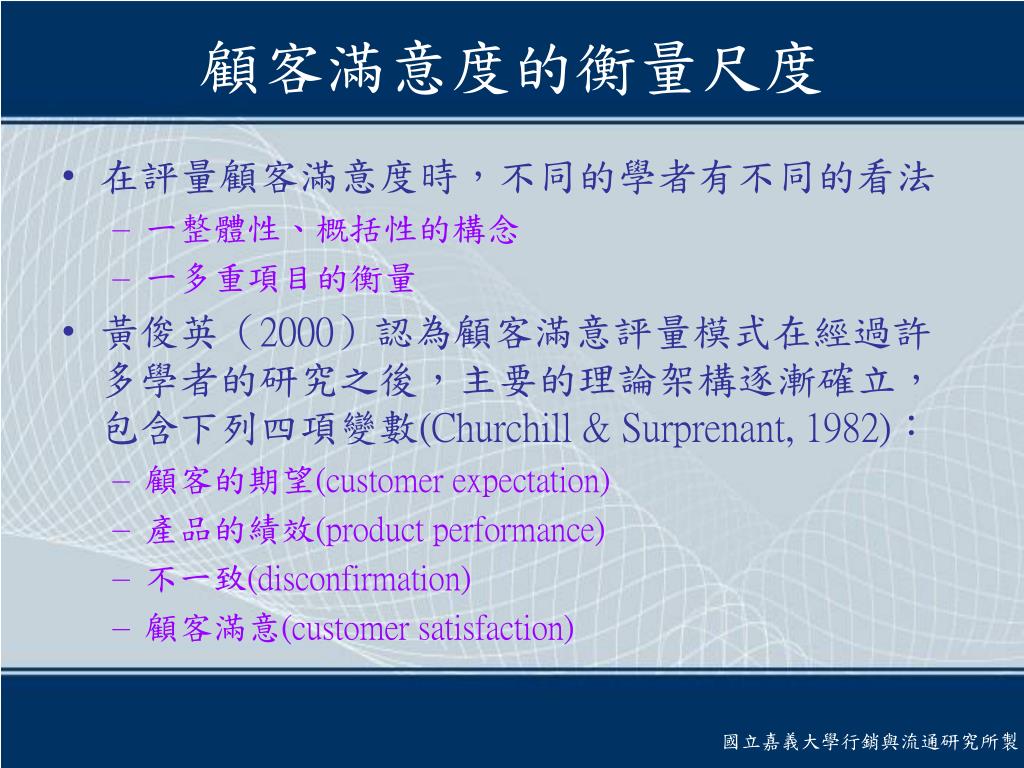 顧客滿意度的衡量尺度

• 在評量顧客滿意度時，不同的學者有不同的看法
– 一整體性、概括性的構念
– 一多重項目的衡量

• 黃俊英（2000）認為顧客滿意評量模式在經過許多學者的研究之後，主要的理論架構逐漸確立，包含下列四項變數(Churchill & Surprenant, 1982)：
– 顧客的期望(customer expectation)
– 產品的績效(product performance)
– 不一致(disconfirmation)
– 顧客滿意(customer satisfaction)

國立嘉義大學行銷與流通研究所製